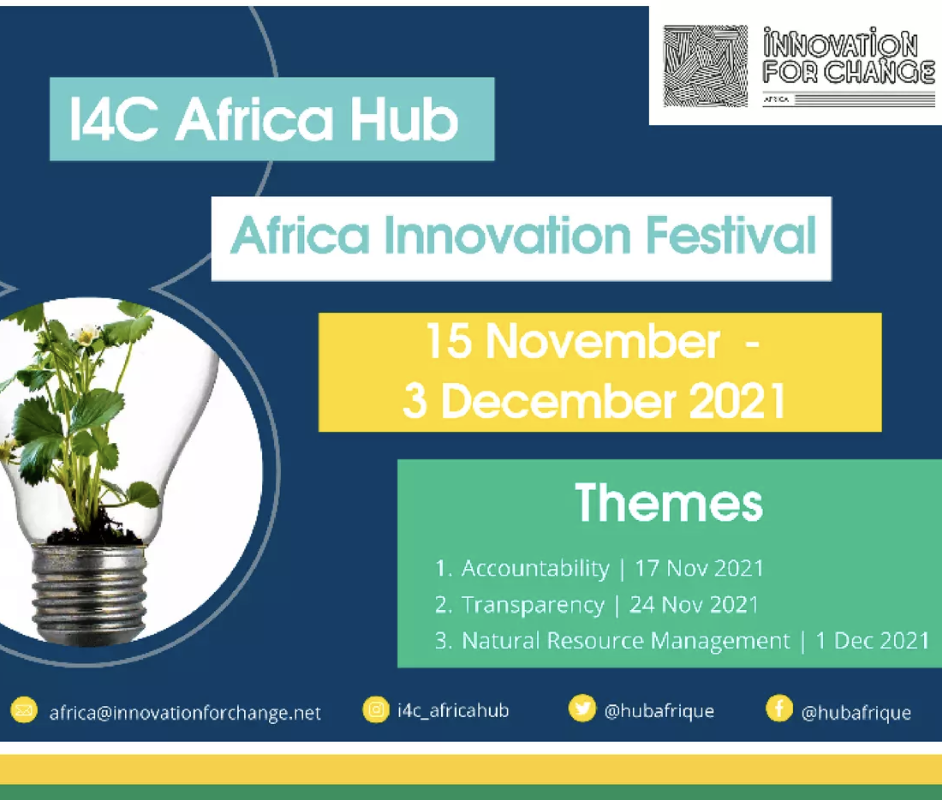 INNOVATION FOR CHANGE
AFRICA

I4C Africa Hub

Africa Innovation Festival

15 November - 3 December 2021

Themes

1. Accountability | 17 Nov 2021
2. Transparency | 24 Nov 2021
3. Natural Resource Management | 1 Dec 2021

africa@innovationforchange.net
i4c_africahub
@hubafrique
@hubafrique